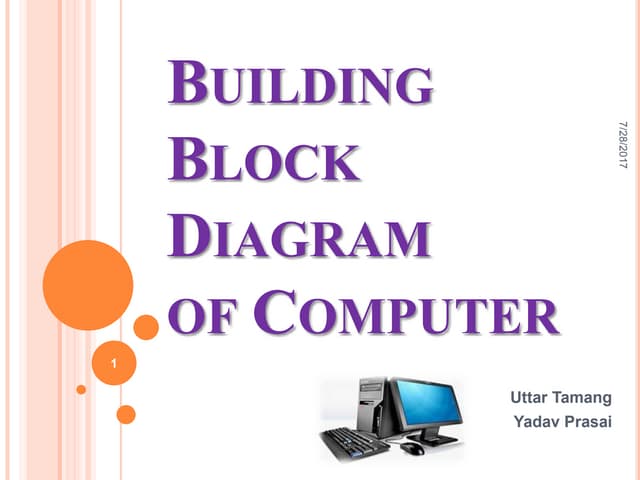 BUILDING BLOCK DIAGRAM OF COMPUTER

7/28/2017

1

Uttar Tamang
Yadav Prasai